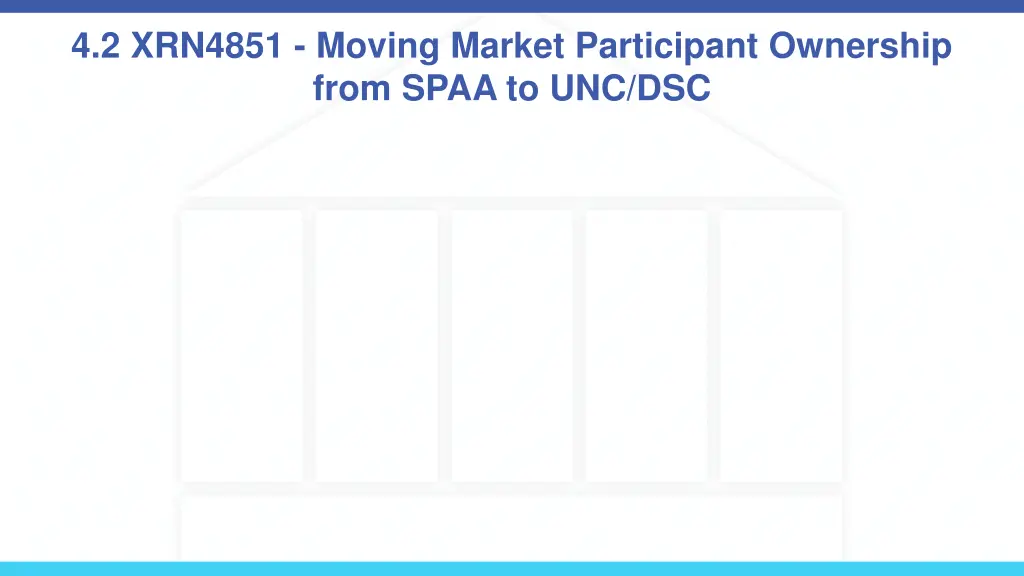 4.2 XRN4851 - Moving Market Participant Ownership from SPAA to UNC/DSC